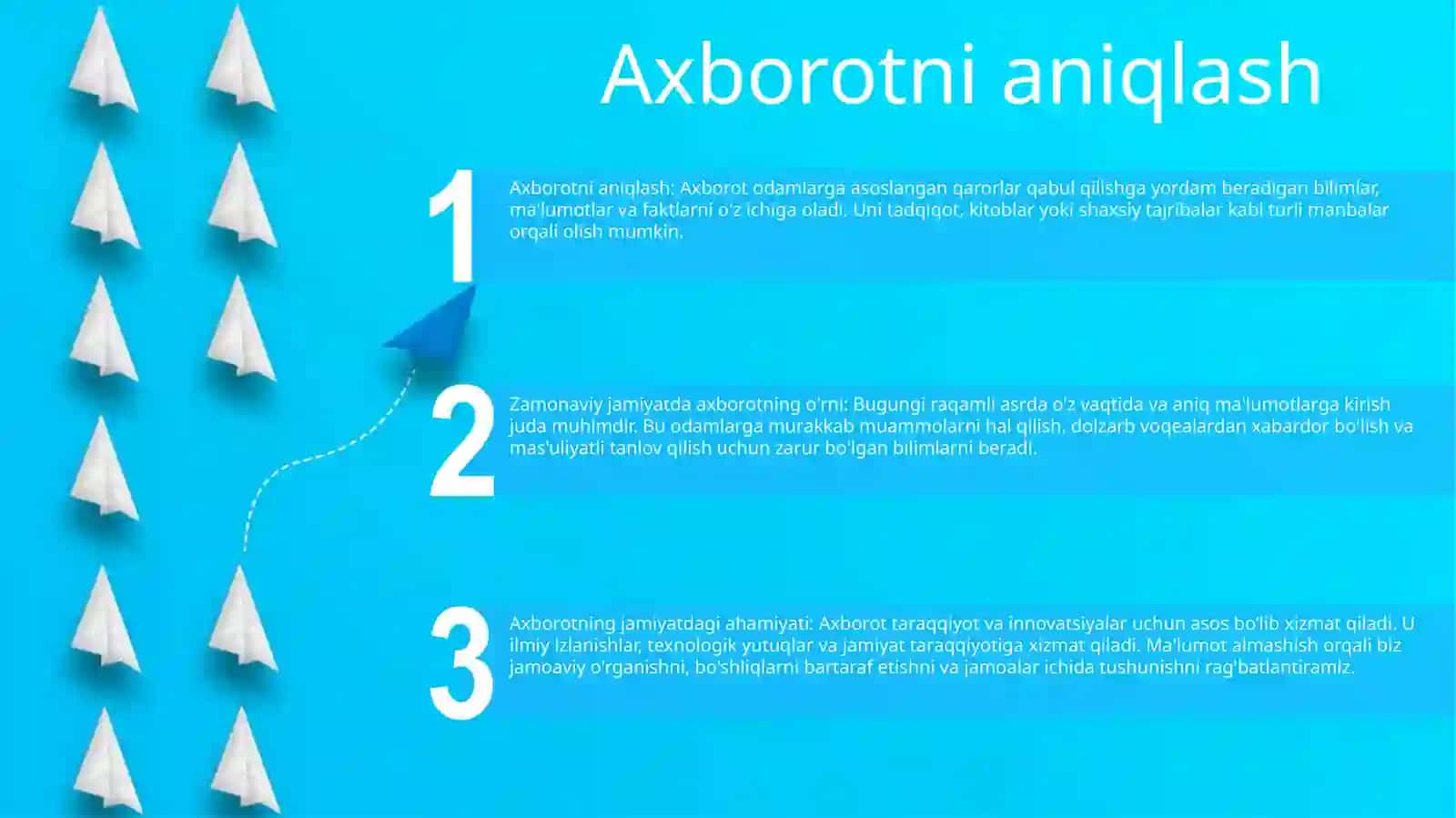 Axborotni aniqlash

1

Axborotni aniqlash: Axborot odamlarga asoslangan qarorlar qabul qilishga yordam beradigan bilimlar, ma'lumotlar va faktlarni o'z ichiga oladi. Uni tadqiqot, kitoblar yoki shaxsiy tajribalar kabi turli manbalar orqali olish mumkin.

2

Zamonaviy jamiyatda axborotning o'rni: Bugungi raqamli asrda o'z vaqtida va aniq ma'lumotlarga kirish juda muhimdir. Bu odamlarga murakkab muammolarni hal qilish, dolzarb voqealardan xabardor bo'lish va mas'uliyatli tanlov qilish uchun zarur bo'lgan bilimlarni beradi.

3

Axborotning jamiyatdagi ahamiyati: Axborot taraqqiyot va innovatsiyalar uchun asos bo'lib xizmat qiladi. U ilmiy izlanishlar, texnologik yutuqlar va jamiyat taraqqiyotiga xizmat qiladi. Ma'lumot almashish orqali biz jamoaviy o'rganishni, bo'shliqlarni bartaraf etishni va jamoalar ichida tushunishni rag'batlantiramiz.